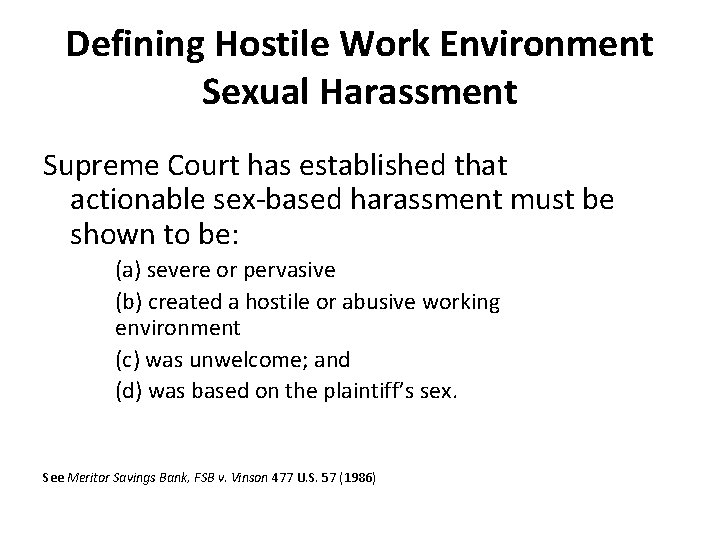 Defining Hostile Work Environment Sexual Harassment

Supreme Court has established that actionable sex-based harassment must be shown to be:

(a) severe or pervasive

(b) created a hostile or abusive working environment

(c) was unwelcome; and

(d) was based on the plaintiff's sex.

See Meritor Savings Bank, FSB v. Vinson 477 U.S. 57 (1986)